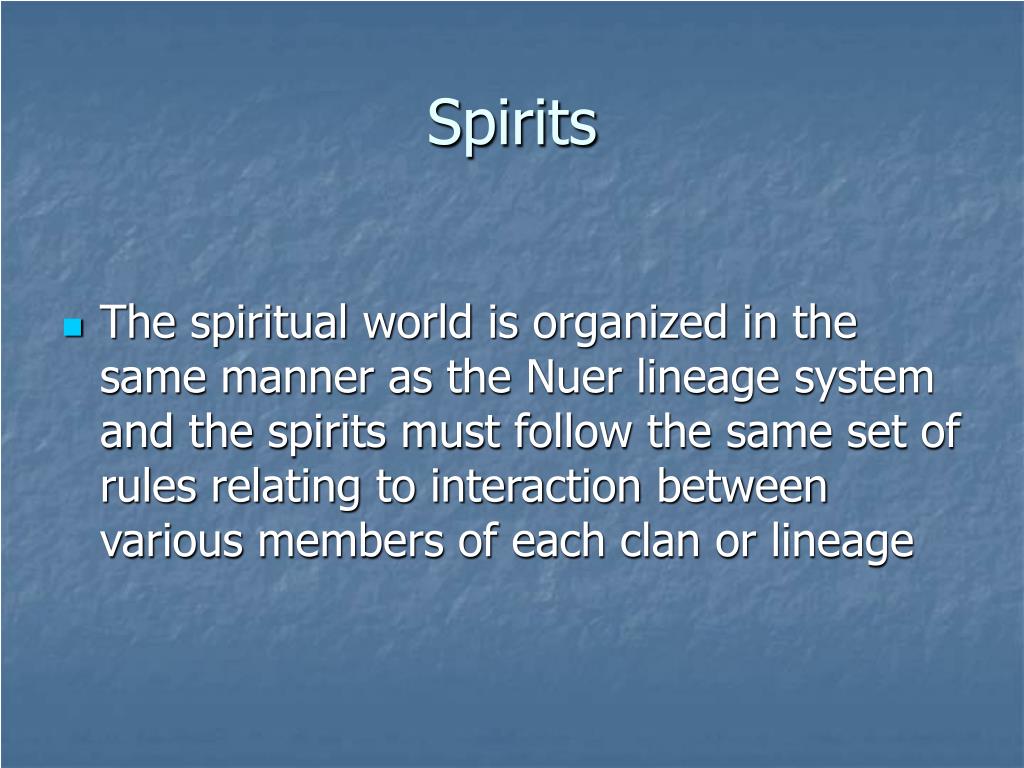 Spirits

The spiritual world is organized in the same manner as the Nuer lineage system and the spirits must follow the same set of rules relating to interaction between various members of each clan or lineage